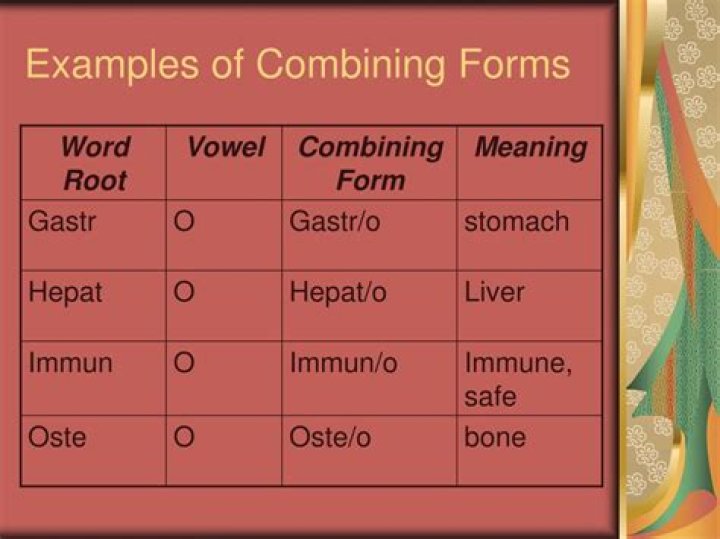 Examples of Combining Forms

| Word Root | Vowel | Combining Form | Meaning |
|---|---|---|---|
| Gastr | O | Gastr/o | stomach |
| Hepat | O | Hepat/o | Liver |
| Immun | O | Immun/o | Immune, safe |
| Oste | O | Oste/o | bone |